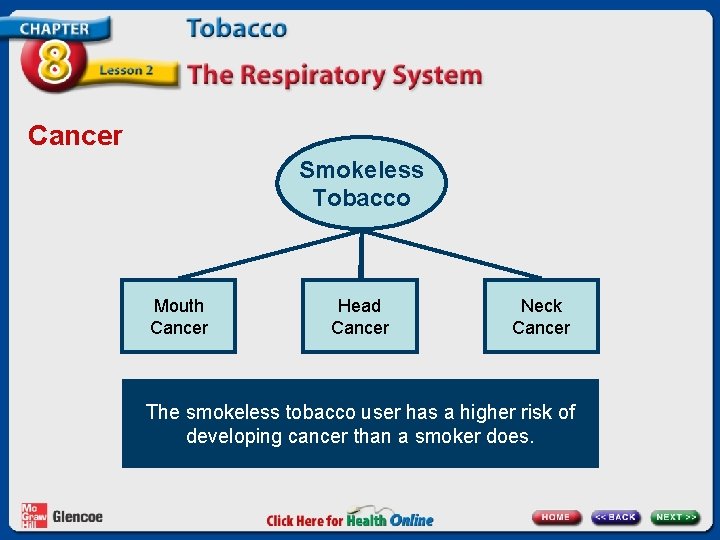 CHAPTER 8 Lesson 2

Tobacco

The Respiratory System

Cancer

Smokeless Tobacco

Mouth Cancer

Head Cancer

Neck Cancer

The smokeless tobacco user has a higher risk of developing cancer than a smoker does.

Mc Graw Hill Glencoe

Click Here for Health Online

HOME

<< BACK

NEXT >>